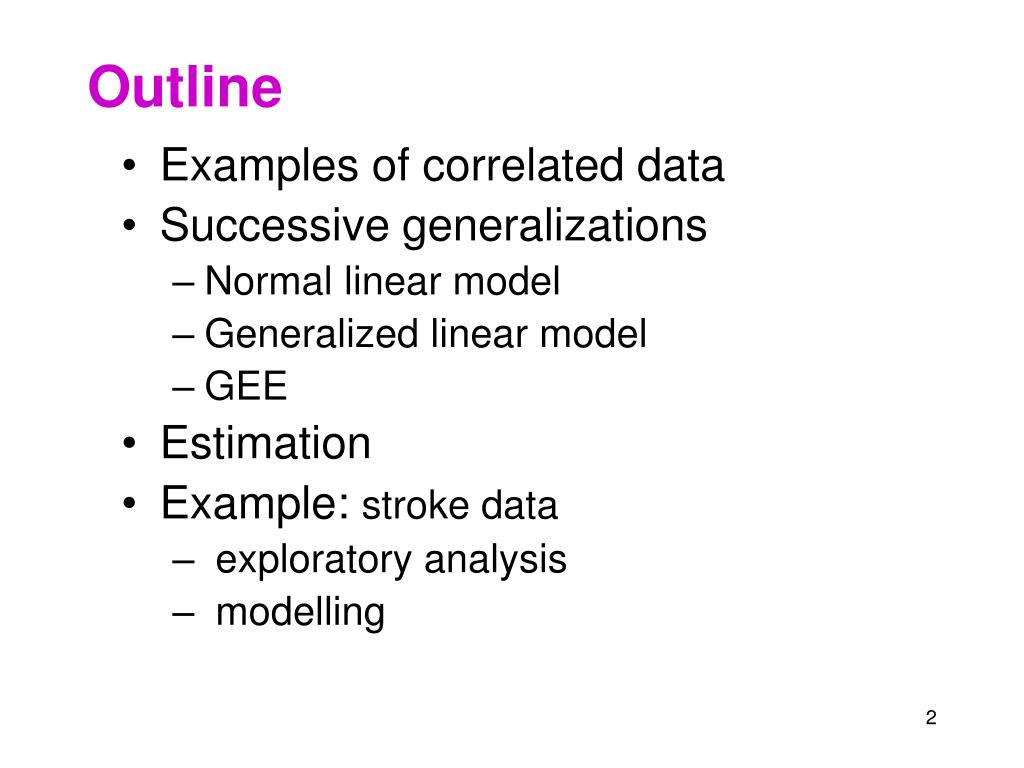 Outline

• Examples of correlated data
• Successive generalizations
  – Normal linear model
  – Generalized linear model
  – GEE
• Estimation
• Example: stroke data
  – exploratory analysis
  – modelling

2